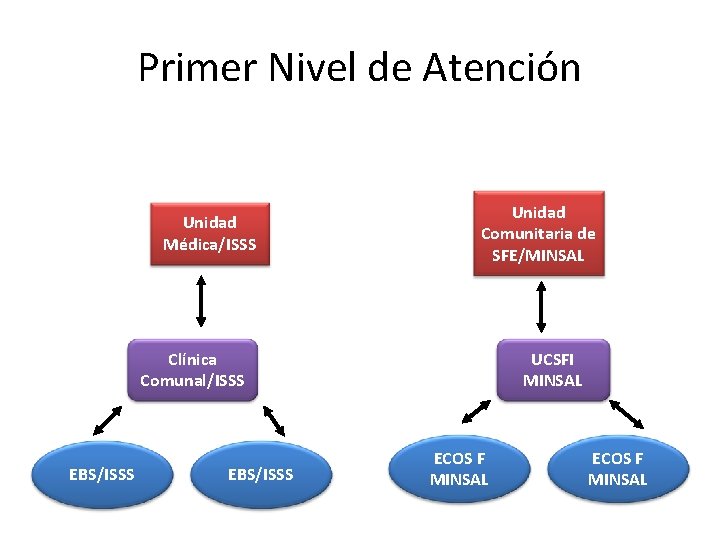 Primer Nivel de Atención

Unidad Médica/ISSS

Clínica Comunal/ISSS

EBS/ISSS

EBS/ISSS

Unidad Comunitaria de SFE/MINSAL

UCSFI MINSAL

ECOS F MINSAL

ECOS F MINSAL